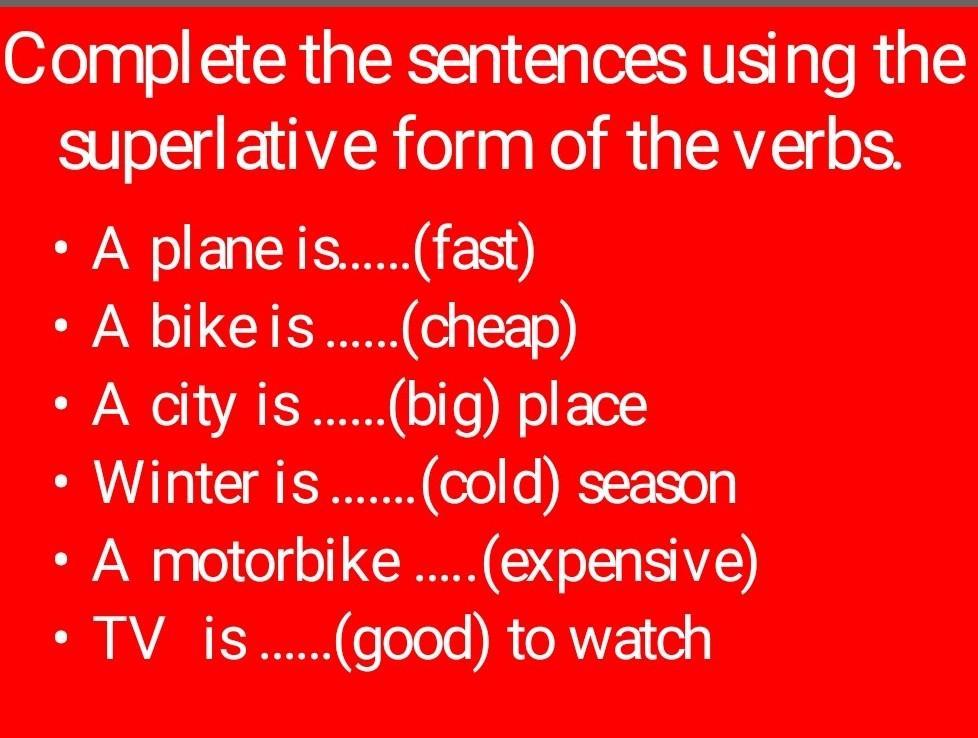 Complete the sentences using the superlative form of the verbs.

• A plane is......(fast)
• A bike is ......(cheap)
• A city is ......(big) place
• Winter is .......(cold) season
• A motorbike .....(expensive)
• TV is ......(good) to watch